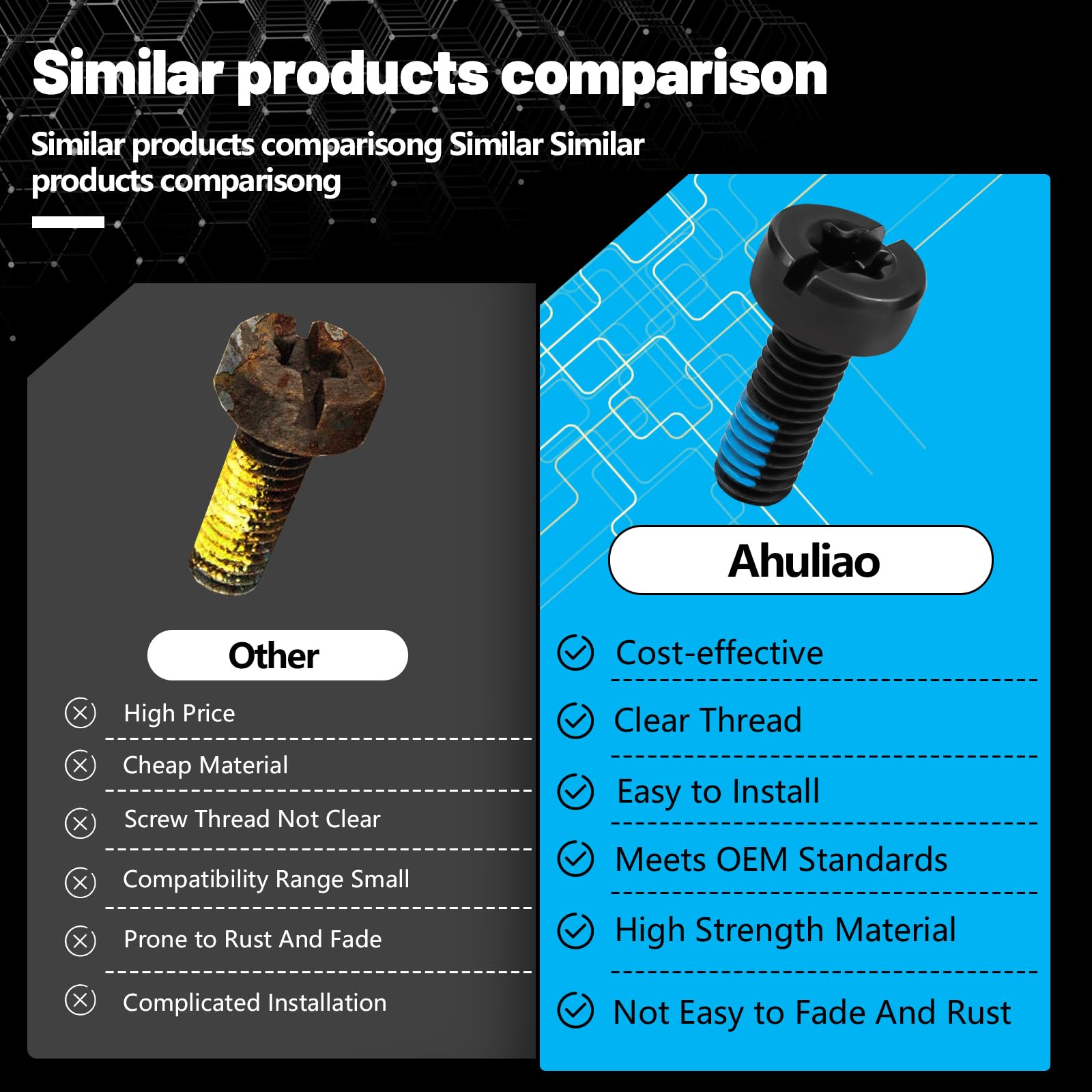 Similar products comparison

Similar products comparisong Similar Similar products comparisong

Other

High Price

Cheap Material

Screw Thread Not Clear

Compatibility Range Small

Prone to Rust And Fade

Complicated Installation

Ahuliao

Cost-effective

Clear Thread

Easy to Install

Meets OEM Standards

High Strength Material

Not Easy to Fade And Rust